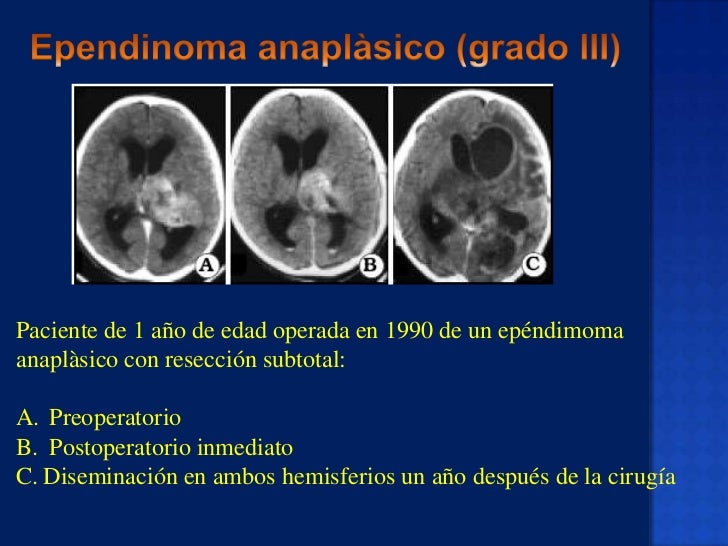 Ependinoma anaplàsico (grado III)

A

B

C

Paciente de 1 año de edad operada en 1990 de un epéndimoma anaplàsico con resección subtotal:

A. Preoperatorio
B. Postoperatorio inmediato
C. Diseminación en ambos hemisferios un año después de la cirugía